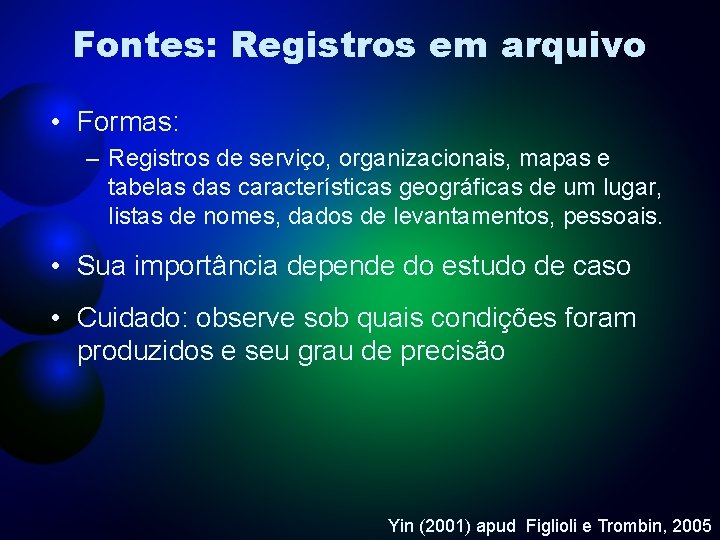 Fontes: Registros em arquivo

• Formas:
– Registros de serviço, organizacionais, mapas e tabelas das características geográficas de um lugar, listas de nomes, dados de levantamentos, pessoais.

• Sua importância depende do estudo de caso

• Cuidado: observe sob quais condições foram produzidos e seu grau de precisão

Yin (2001) apud Figlioli e Trombin, 2005